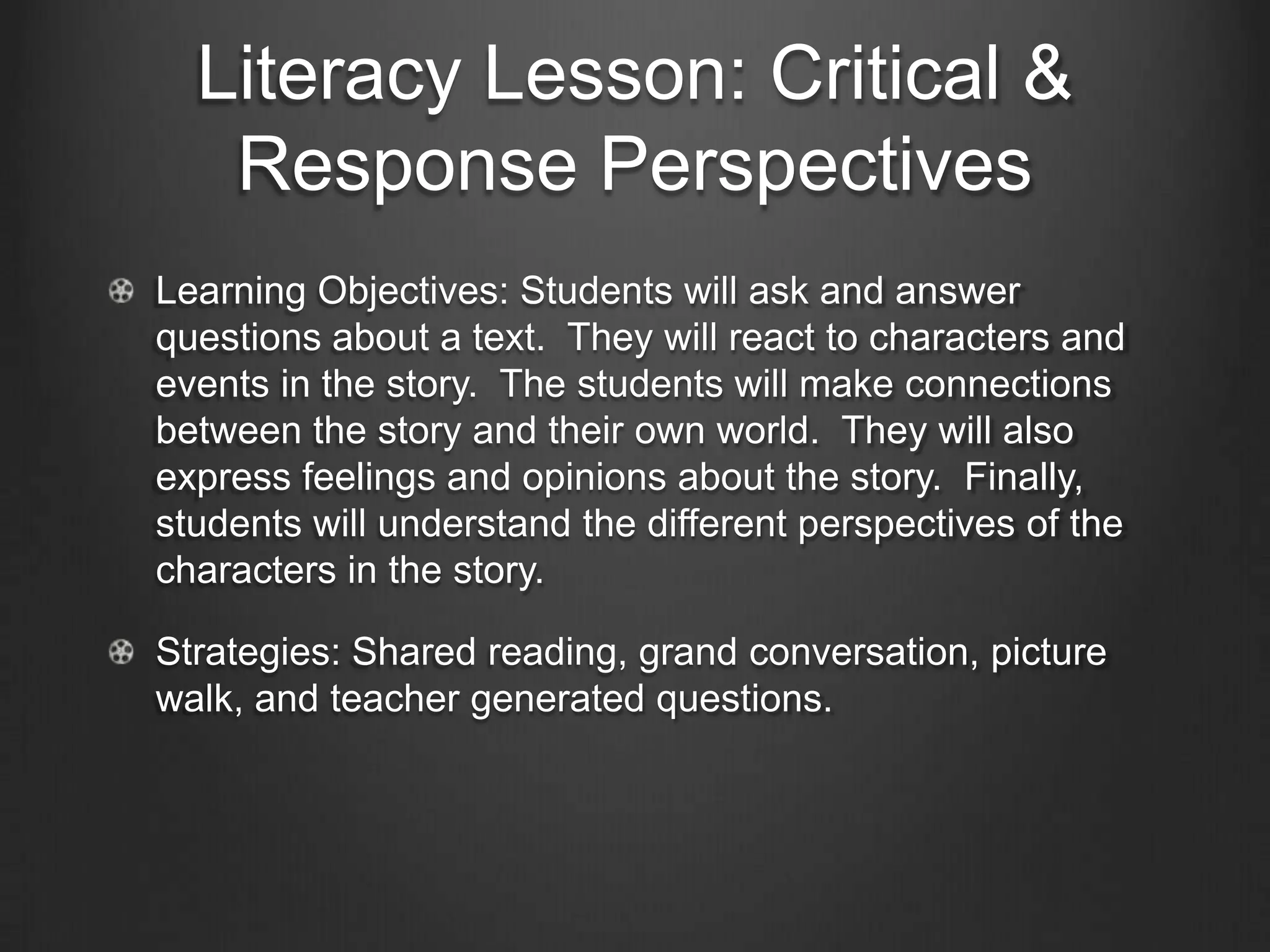 Literacy Lesson: Critical & Response Perspectives

Learning Objectives: Students will ask and answer questions about a text.  They will react to characters and events in the story.  The students will make connections between the story and their own world.  They will also express feelings and opinions about the story.  Finally, students will understand the different perspectives of the characters in the story.

Strategies: Shared reading, grand conversation, picture walk, and teacher generated questions.